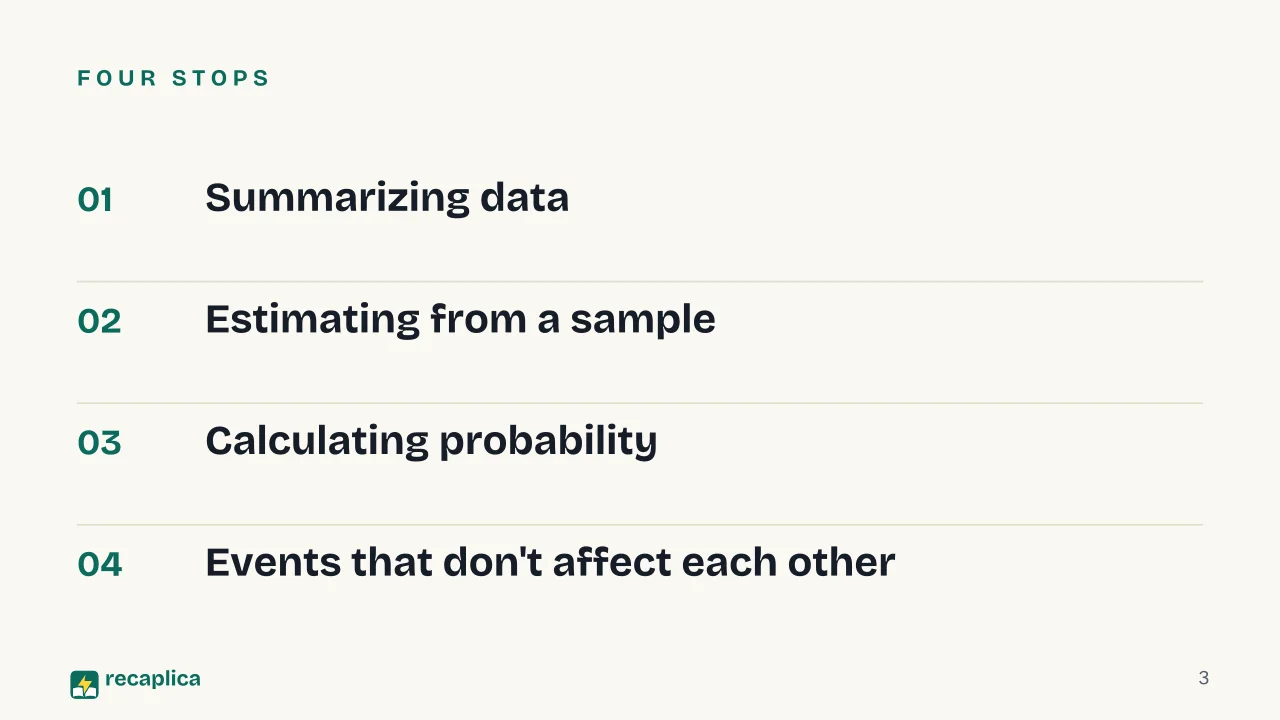 FOUR STOPS

01 Summarizing data

02 Estimating from a sample

03 Calculating probability

04 Events that don't affect each other

recaplica

3